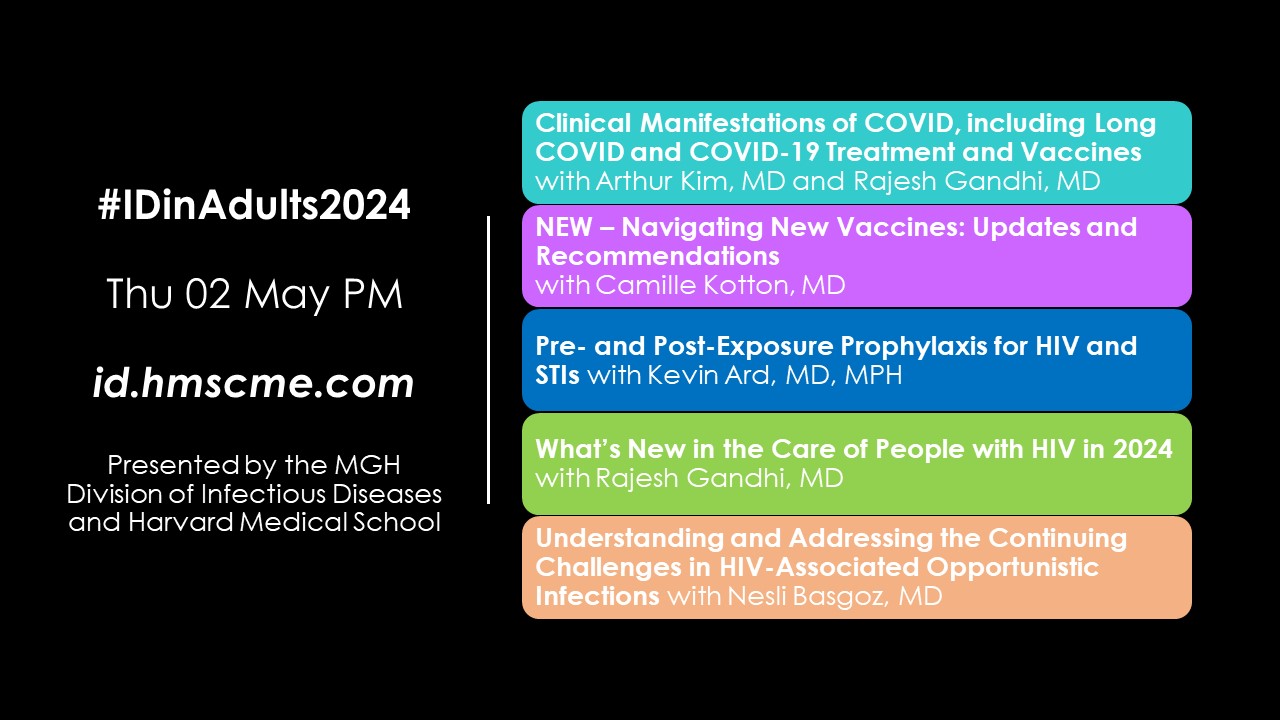 #IDinAdults2024

Thu 02 May PM

id.hmscme.com

Presented by the MGH Division of Infectious Diseases and Harvard Medical School

Clinical Manifestations of COVID, including Long COVID and COVID-19 Treatment and Vaccines with Arthur Kim, MD and Rajesh Gandhi, MD

NEW – Navigating New Vaccines: Updates and Recommendations with Camille Kotton, MD

Pre- and Post-Exposure Prophylaxis for HIV and STIs with Kevin Ard, MD, MPH

What's New in the Care of People with HIV in 2024 with Rajesh Gandhi, MD

Understanding and Addressing the Continuing Challenges in HIV-Associated Opportunistic Infections with Nesli Basgoz, MD